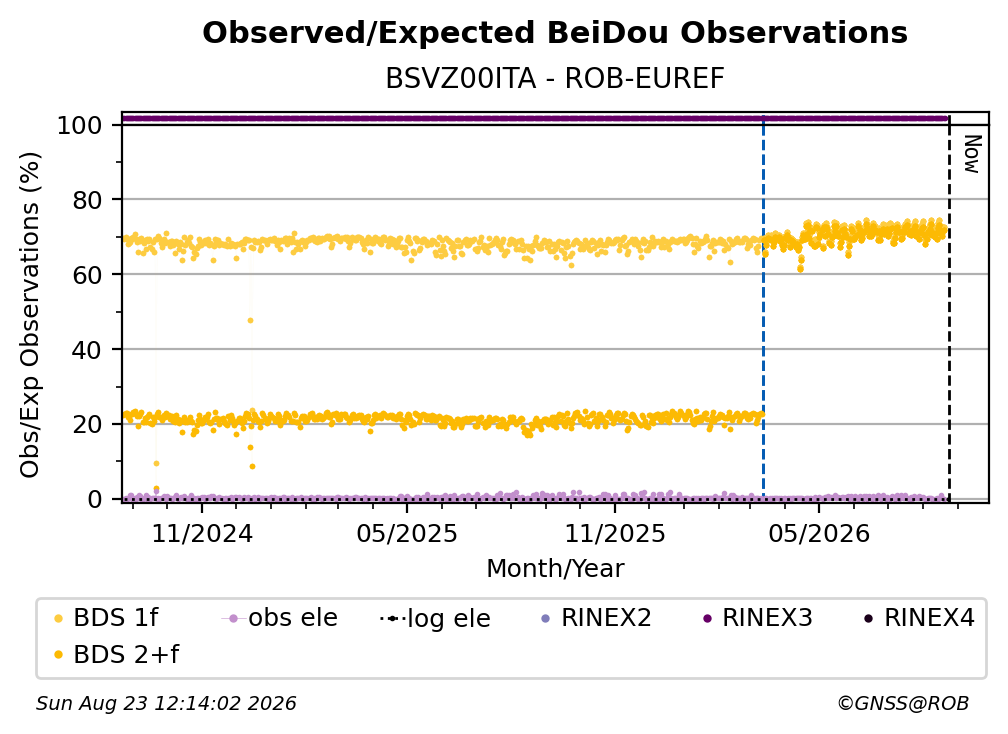 Observed/Expected BeiDou Observations
BSVZ00ITA - ROB-EUREF

Obs/Exp Observations (%)
100
80
60
40
20
0

Now

11/2024
05/2025
11/2025
05/2026
Month/Year

BDS 1f
obs ele
log ele
RINEX2
RINEX3
RINEX4
BDS 2+f

Sun Aug 23 12:14:02 2026
©GNSS@ROB